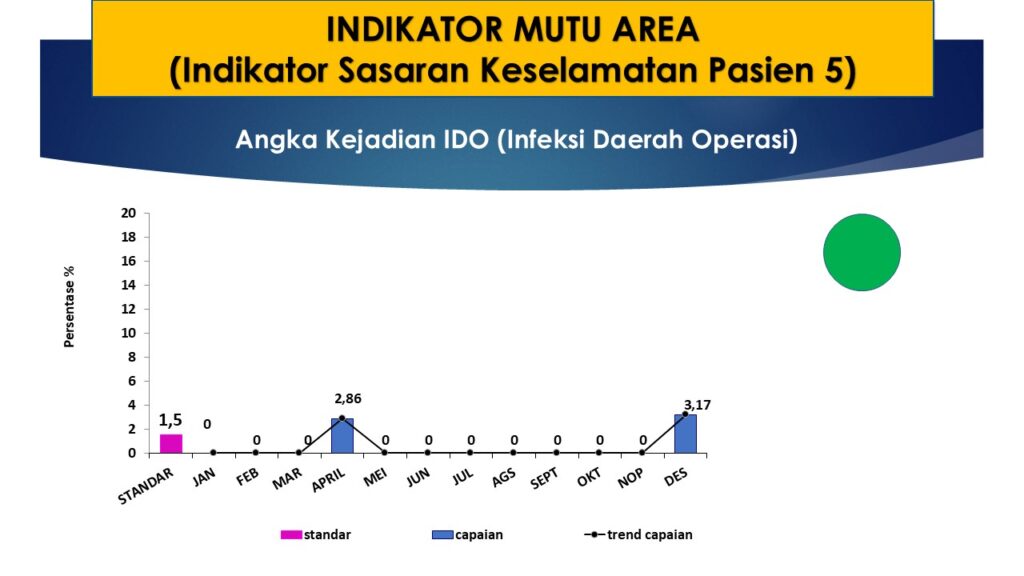 INDIKATOR MUTU AREA
(Indikator Sasaran Keselamatan Pasien 5)

Angka Kejadian IDO (Infeksi Daerah Operasi)

Persentase %

20
18
16
14
12
10
8
6
4
2
0

1,5
0
0
0
2,86
0
0
0
0
0
0
0
3,17

STANDAR JAN FEB MAR APRIL MEI JUN JUL AGS SEPT OKT NOP DES

standar capaian trend capaian